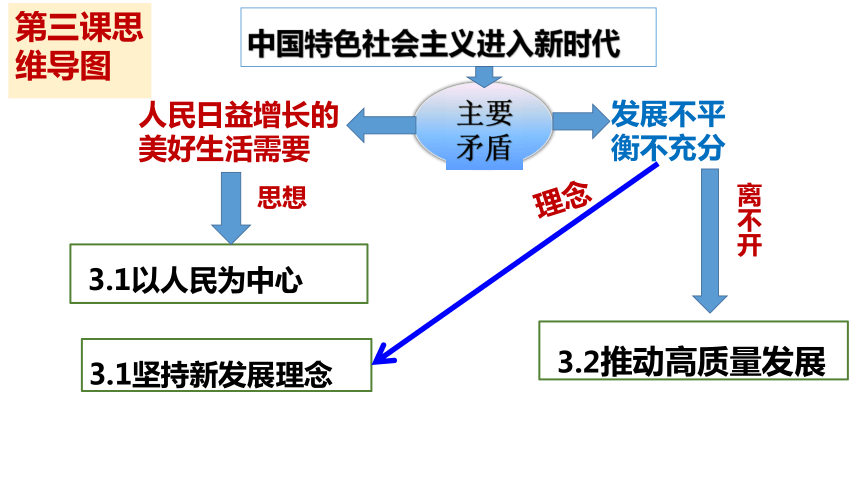 第三课思维导图

中国特色社会主义进入新时代

主要矛盾

人民日益增长的美好生活需要

发展不平衡不充分

思想

理念

离不开

3.1以人民为中心

3.1坚持新发展理念

3.2推动高质量发展